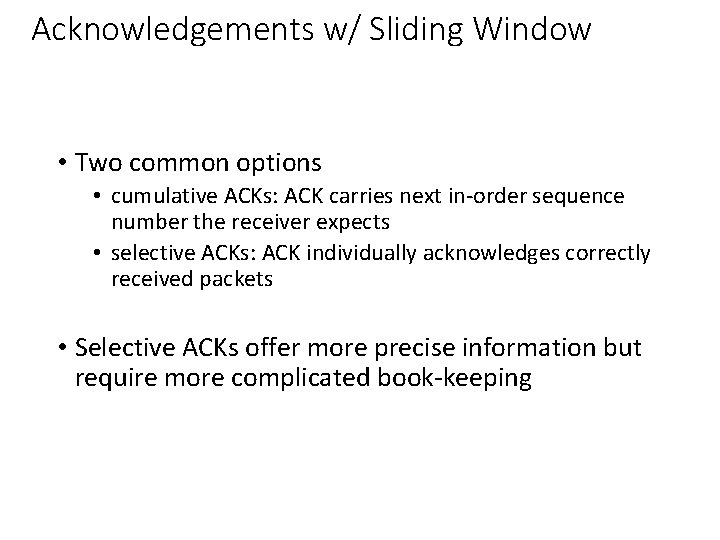 Acknowledgements w/ Sliding Window

• Two common options
  • cumulative ACKs: ACK carries next in-order sequence number the receiver expects
  • selective ACKs: ACK individually acknowledges correctly received packets

• Selective ACKs offer more precise information but require more complicated book-keeping